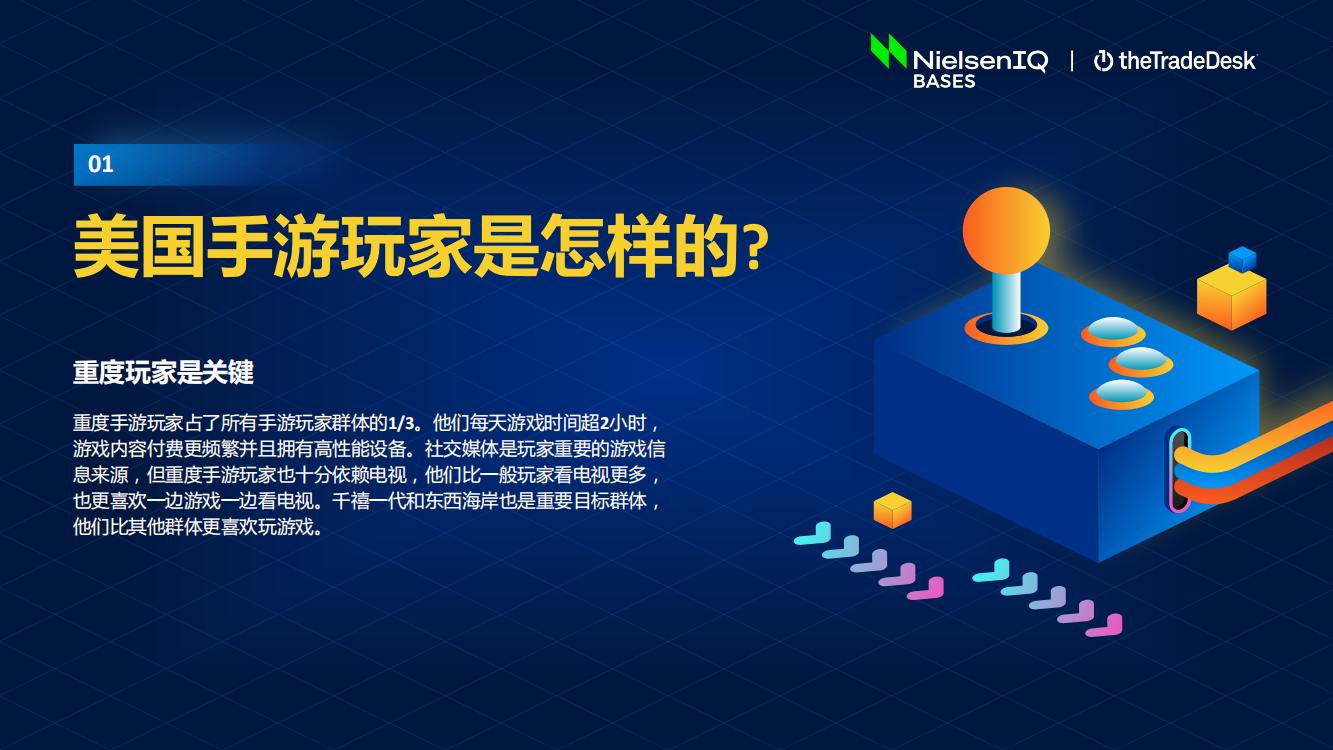 NielsenIQ BASES | theTradeDesk

01

美国手游玩家是怎样的?

重度玩家是关键

重度手游玩家占了所有手游玩家群体的1/3。他们每天游戏时间超2小时，游戏内容付费更频繁并且拥有高性能设备。社交媒体是玩家重要的游戏信息来源，但重度手游玩家也十分依赖电视，他们比一般玩家看电视更多，也更喜欢一边游戏一边看电视。千禧一代和东西海岸也是重要目标群体，他们比其他群体更喜欢玩游戏。